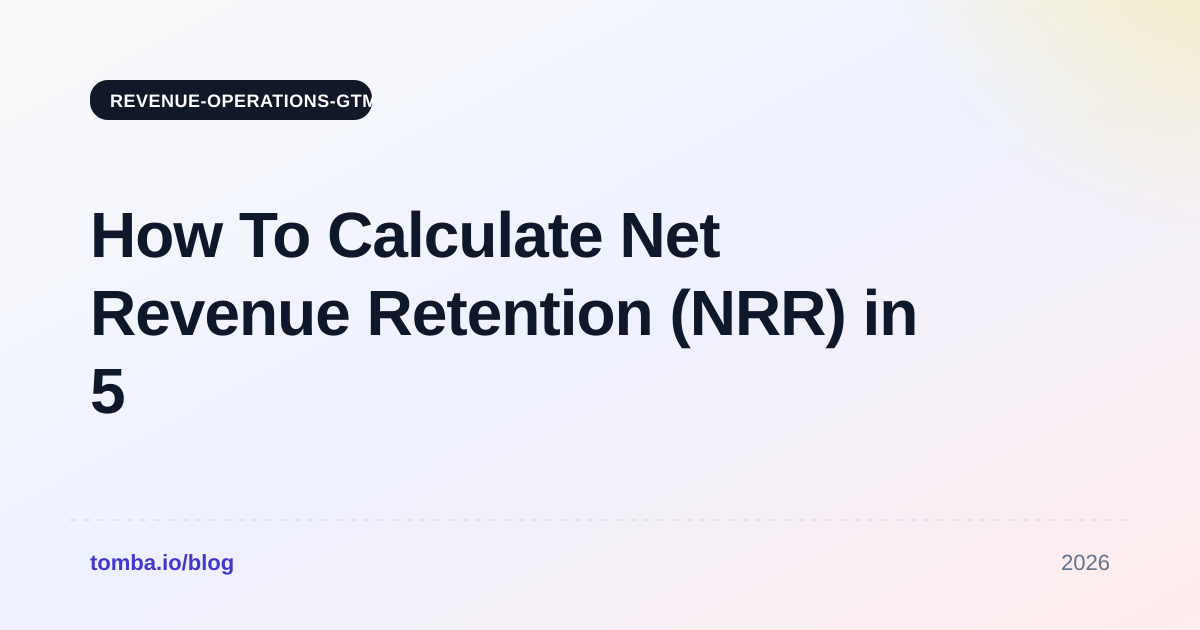 REVENUE-OPERATIONS-GTM

How To Calculate Net Revenue Retention (NRR) in 5

tomba.io/blog

2026